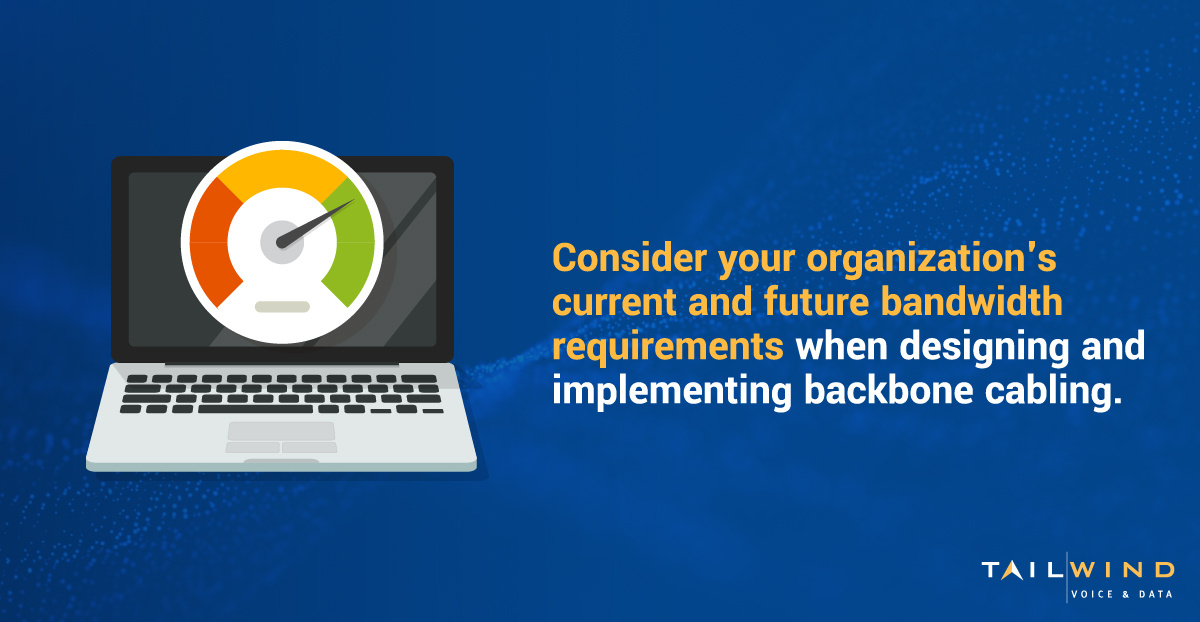 Consider your organization's current and future bandwidth requirements when designing and implementing backbone cabling.

TAILWIND
VOICE & DATA